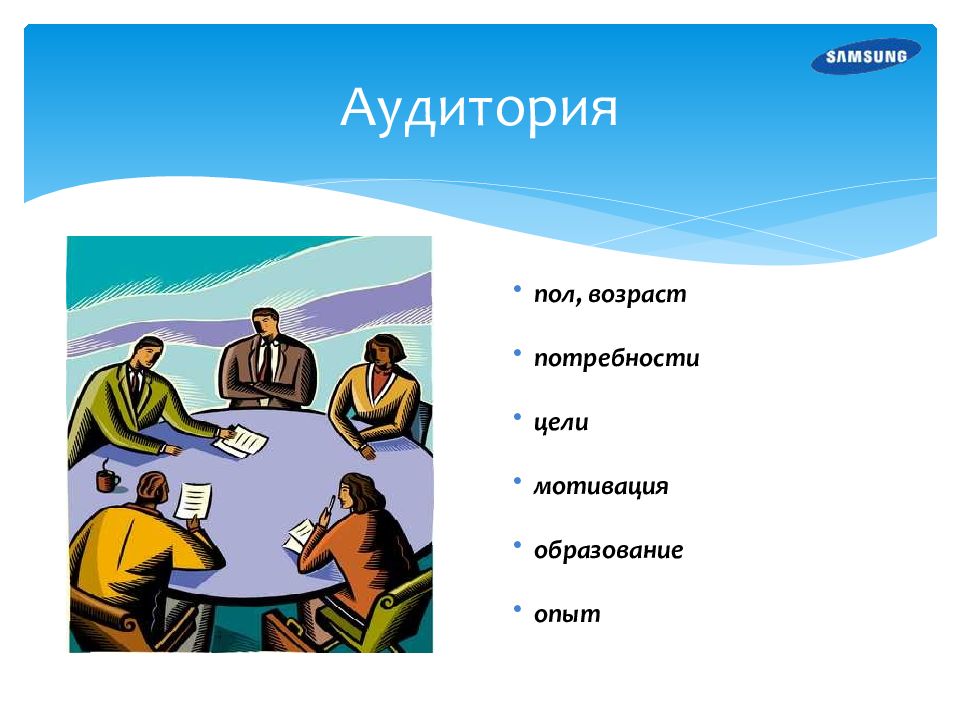 SAMSUNG

Аудитория

• пол, возраст
• потребности
• цели
• мотивация
• образование
• опыт